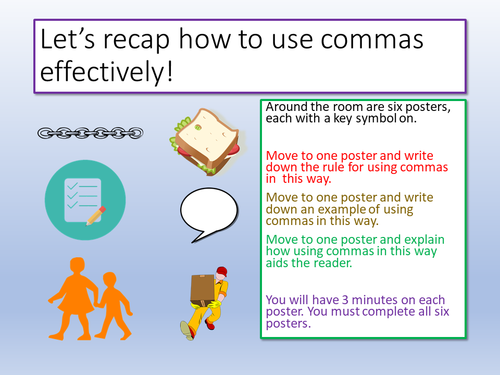 Let's recap how to use commas effectively!

Around the room are six posters, each with a key symbol on.

Move to one poster and write down the rule for using commas in this way.

Move to one poster and write down an example of using commas in this way.

Move to one poster and explain how using commas in this way aids the reader.

You will have 3 minutes on each poster. You must complete all six posters.